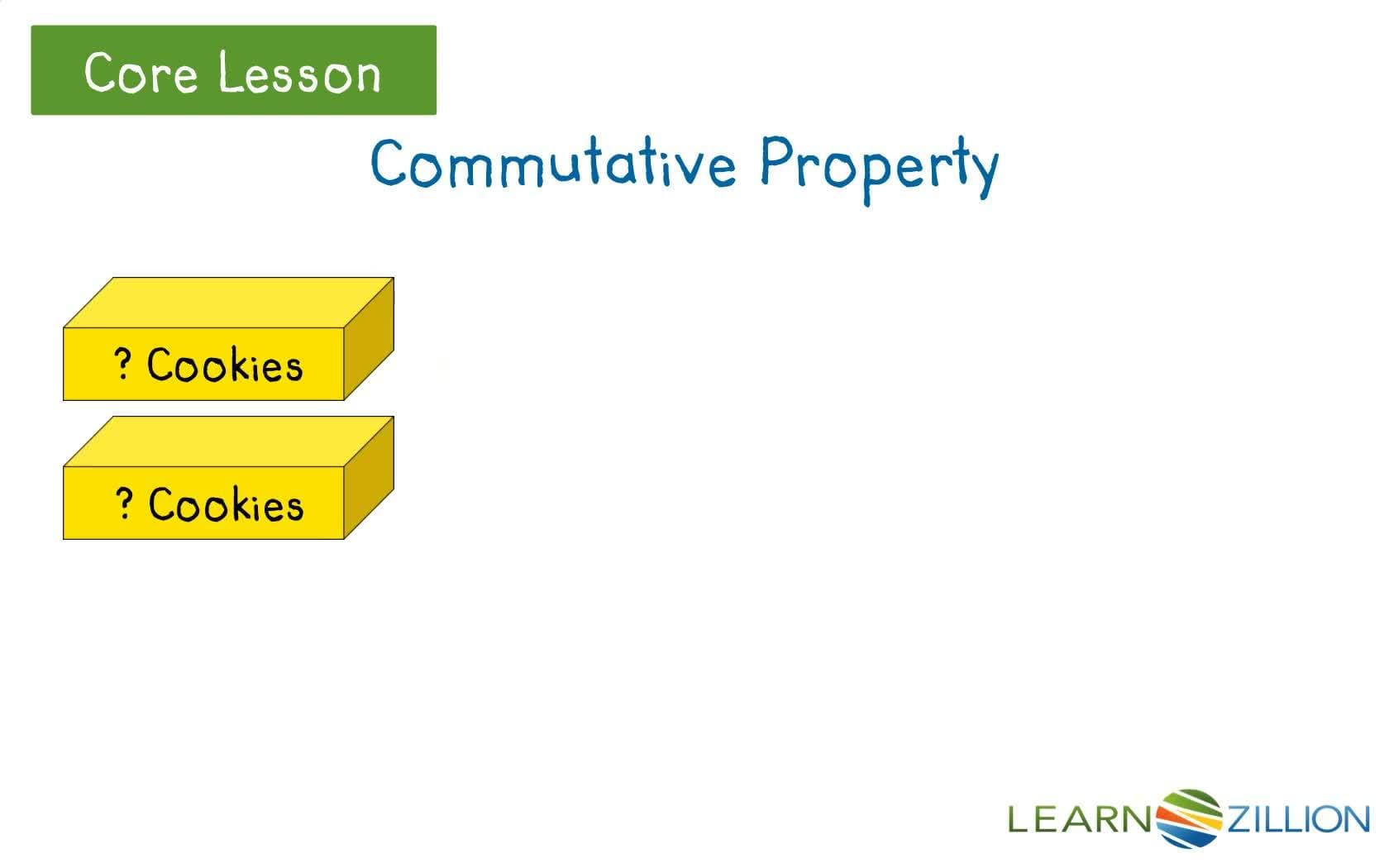 Core Lesson

Commutative Property

? Cookies

? Cookies

LEARNZILLION